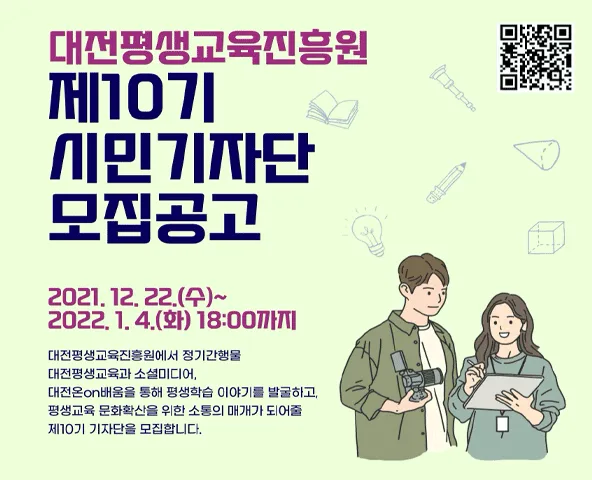 대전평생교육진흥원
제10기
시민기자단
모집공고

2021. 12. 22.(수)~
2022. 1. 4.(화) 18:00까지

대전평생교육진흥원에서 정기간행물 대전평생교육과 소셜미디어, 대전온on배움을 통해 평생학습 이야기를 발굴하고, 평생교육 문화확산을 위한 소통의 매개가 되어줄 제10기 기자단을 모집합니다.